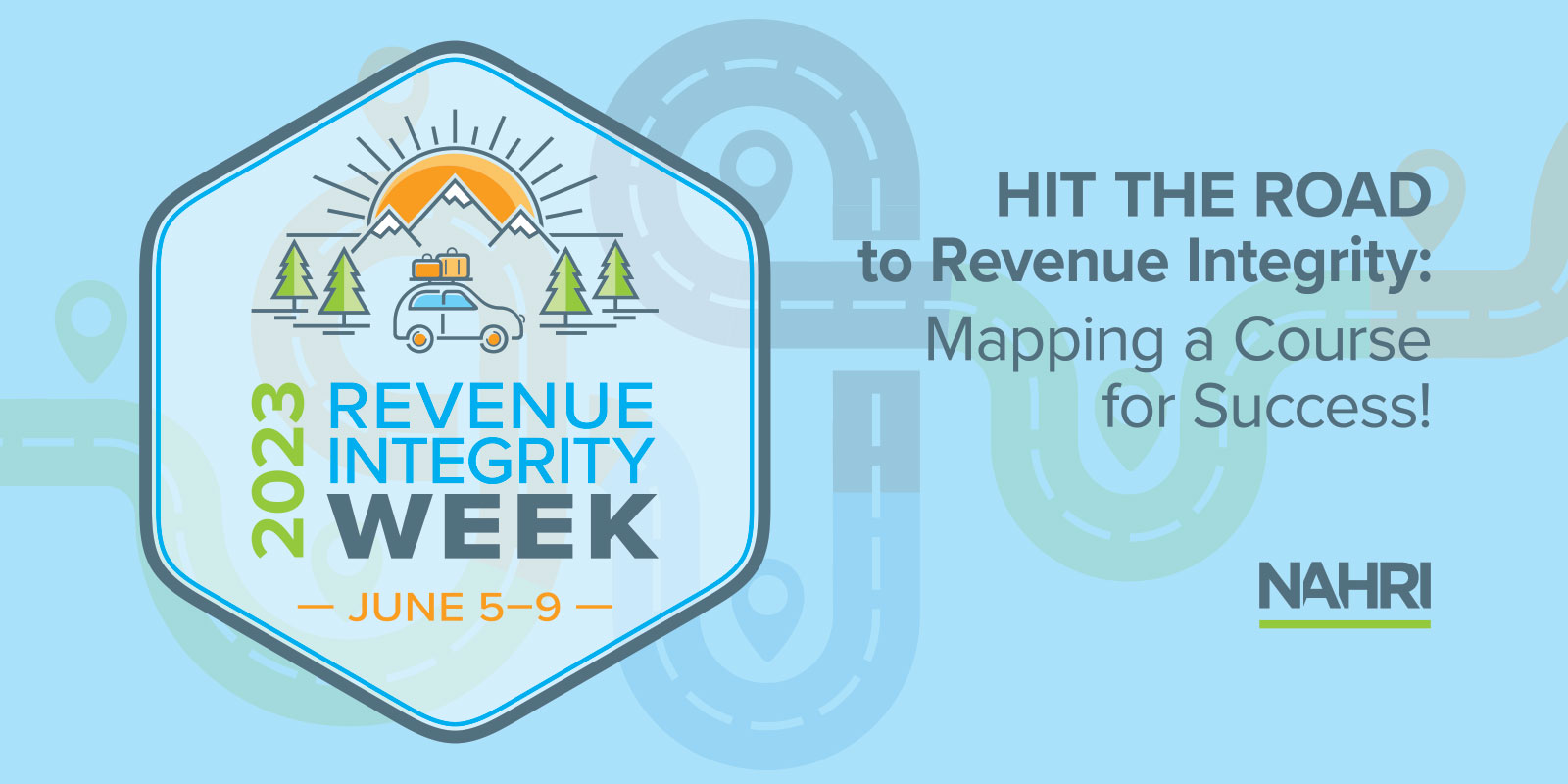 2023
REVENUE
INTEGRITY
WEEK

— JUNE 5–9 —

HIT THE ROAD
to Revenue Integrity:
Mapping a Course
for Success!

NAHRI